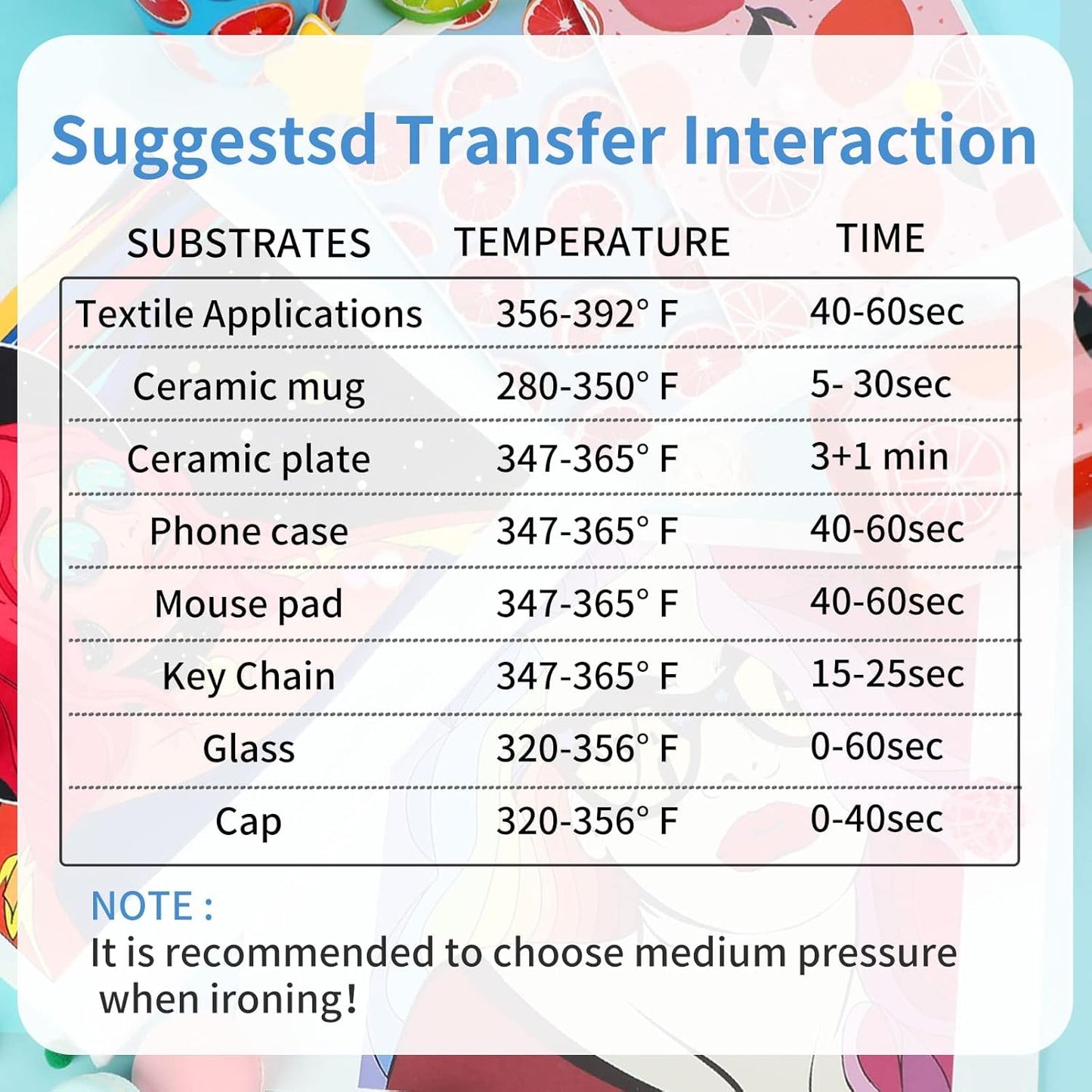 Suggestsd Transfer Interaction

| SUBSTRATES | TEMPERATURE | TIME |
|---|---|---|
| Textile Applications | 356-392° F | 40-60sec |
| Ceramic mug | 280-350° F | 5- 30sec |
| Ceramic plate | 347-365° F | 3+1 min |
| Phone case | 347-365° F | 40-60sec |
| Mouse pad | 347-365° F | 40-60sec |
| Key Chain | 347-365° F | 15-25sec |
| Glass | 320-356° F | 0-60sec |
| Cap | 320-356° F | 0-40sec |

NOTE :
It is recommended to choose medium pressure when ironing!